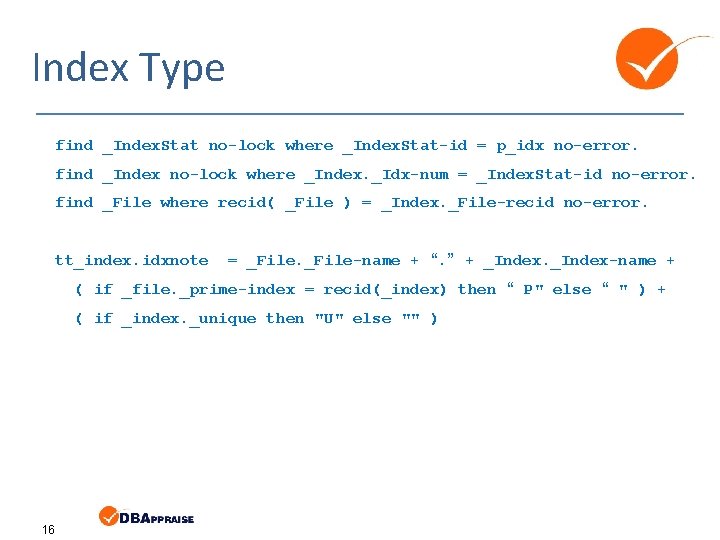 Index Type

find _IndexStat no-lock where _IndexStat-id = p_idx no-error.
find _Index no-lock where _Index._Idx-num = _IndexStat-id no-error.
find _File where recid( _File ) = _Index._File-recid no-error.

tt_index.idxnote = _File._File-name + “.” + _Index._Index-name +
( if _file._prime-index = recid(_index) then “ P" else “ " ) +
( if _index._unique then "U" else "" )

16

DBAPPRAISE